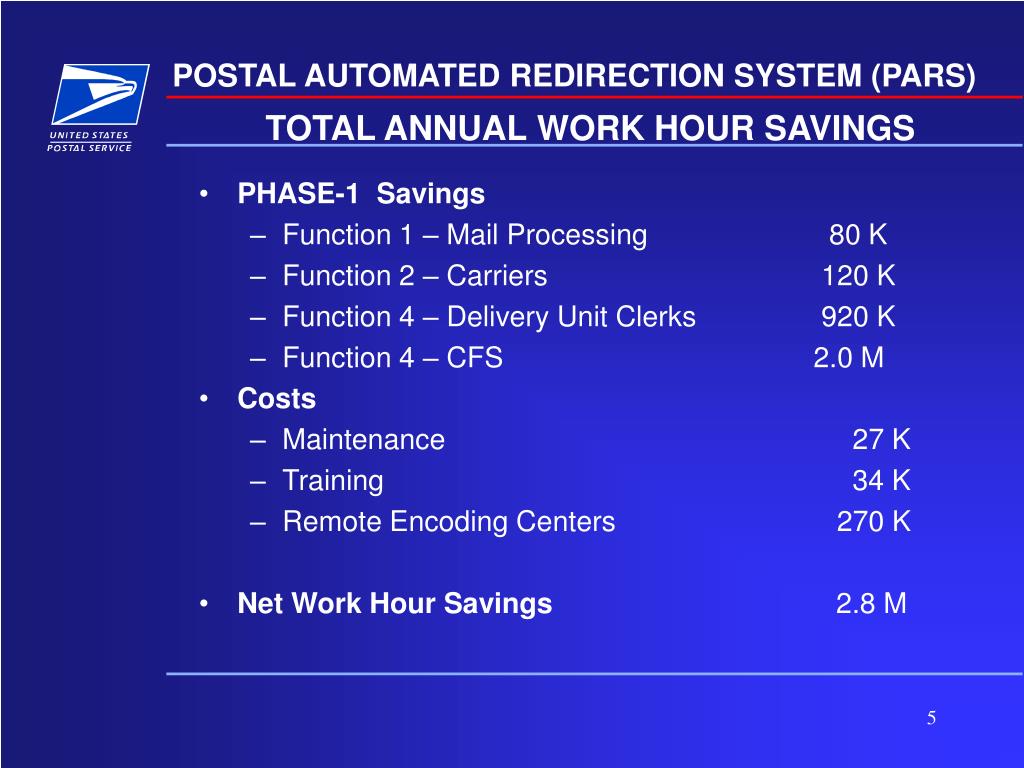 UNITED STATES POSTAL SERVICE

POSTAL AUTOMATED REDIRECTION SYSTEM (PARS)
TOTAL ANNUAL WORK HOUR SAVINGS

• PHASE-1 Savings
– Function 1 – Mail Processing 80 K
– Function 2 – Carriers 120 K
– Function 4 – Delivery Unit Clerks 920 K
– Function 4 – CFS 2.0 M
• Costs
– Maintenance 27 K
– Training 34 K
– Remote Encoding Centers 270 K

• Net Work Hour Savings 2.8 M

5